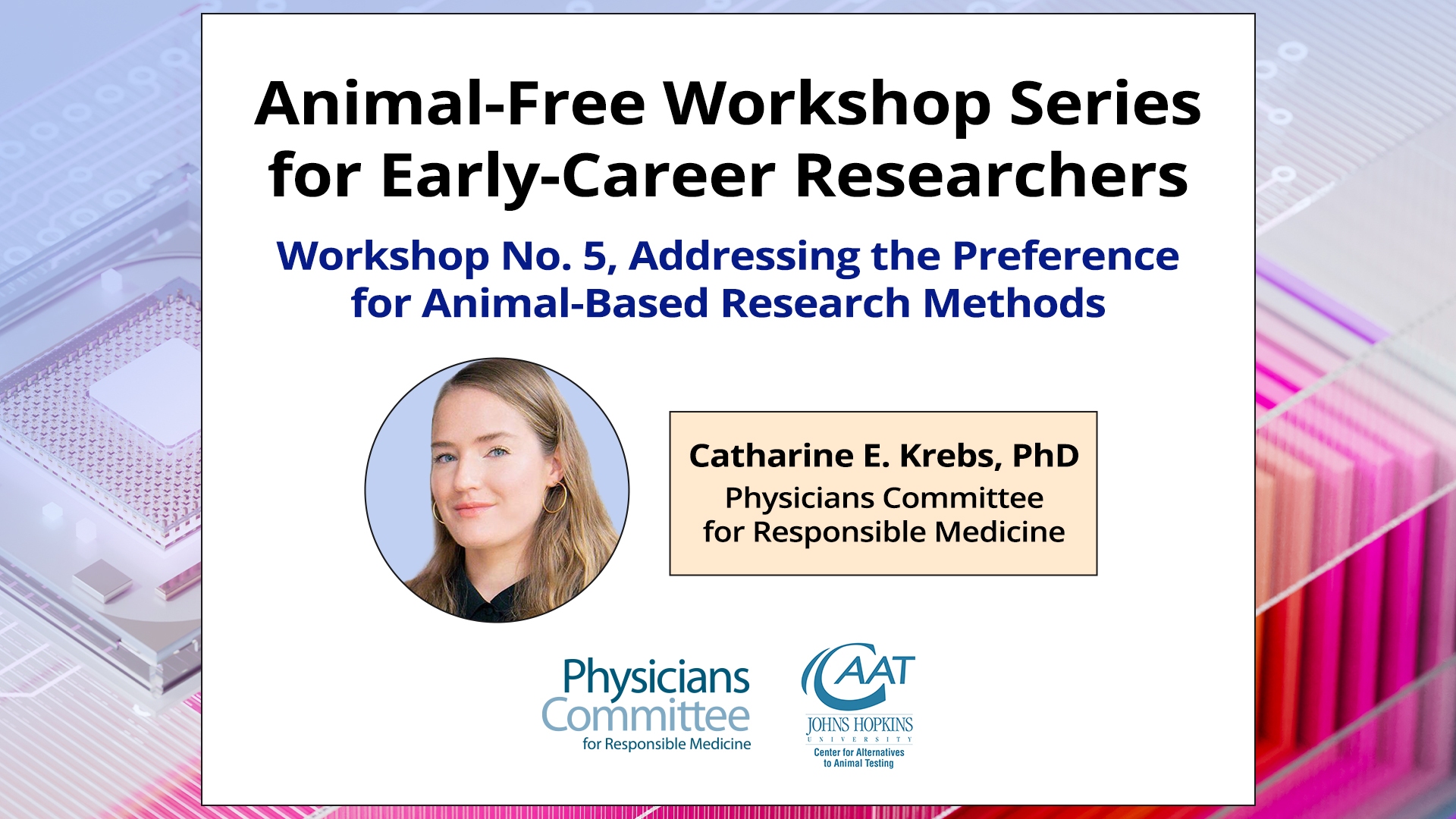 Animal-Free Workshop Series for Early-Career Researchers

Workshop No. 5, Addressing the Preference for Animal-Based Research Methods

Catharine E. Krebs, PhD
Physicians Committee for Responsible Medicine

Physicians Committee for Responsible Medicine

CAAT
JOHNS HOPKINS
UNIVERSITY
Center for Alternatives to Animal Testing